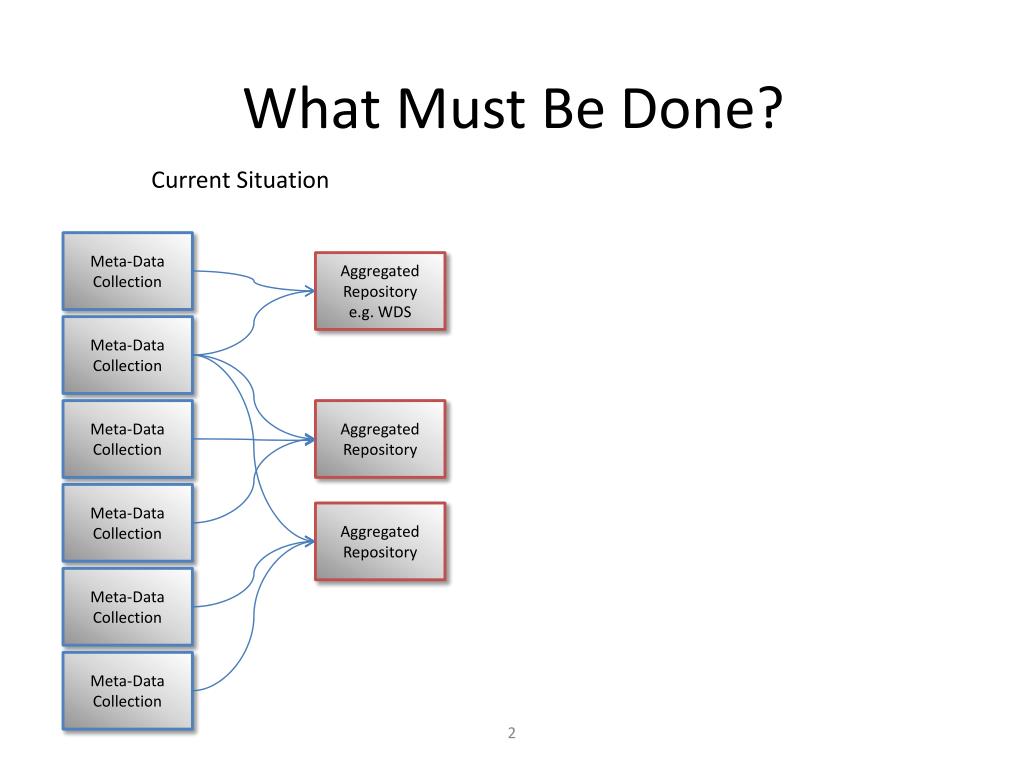 What Must Be Done?

Current Situation

Meta-Data Collection

Meta-Data Collection

Meta-Data Collection

Meta-Data Collection

Meta-Data Collection

Meta-Data Collection

Aggregated Repository e.g. WDS

Aggregated Repository

Aggregated Repository

2